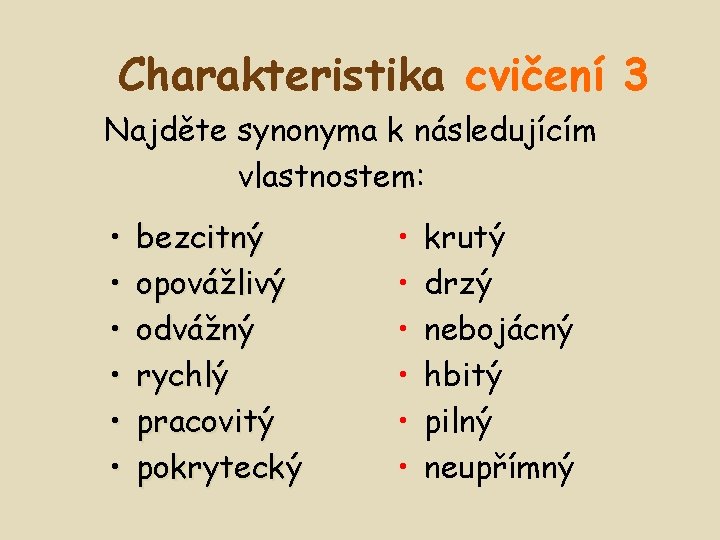 Charakteristika cvičení 3

Najděte synonyma k následujícím vlastnostem:

• bezcitný
• opovážlivý
• odvážný
• rychlý
• pracovitý
• pokrytecký

• krutý
• drzý
• nebojácný
• hbitý
• pilný
• neupřímný